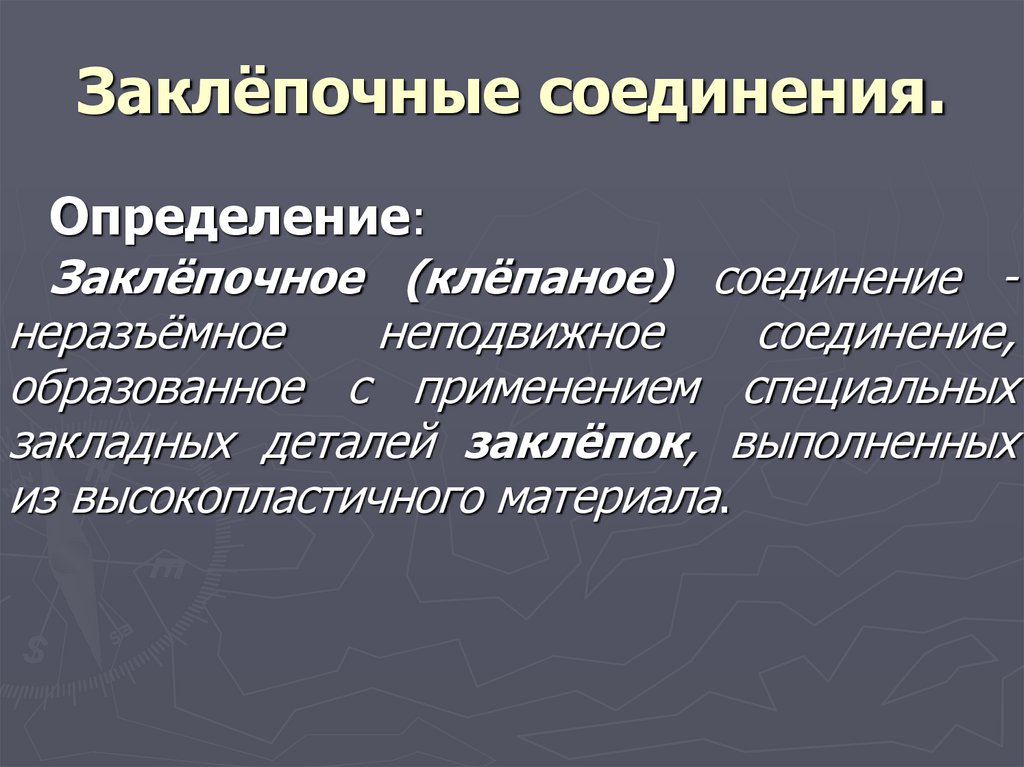 Заклёпочные соединения.

Определение:

Заклёпочное (клёпаное) соединение - неразъёмное неподвижное соединение, образованное с применением специальных закладных деталей заклёпок, выполненных из высокопластичного материала.